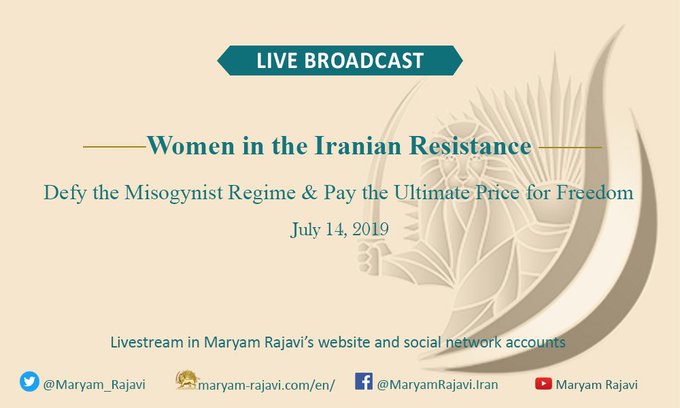 LIVE BROADCAST

Women in the Iranian Resistance

Defy the Misogynist Regime & Pay the Ultimate Price for Freedom

July 14, 2019

Livestream in Maryam Rajavi's website and social network accounts

@Maryam_Rajavi maryam-rajavi.com/en/ @MaryamRajavi.Iran Maryam Rajavi